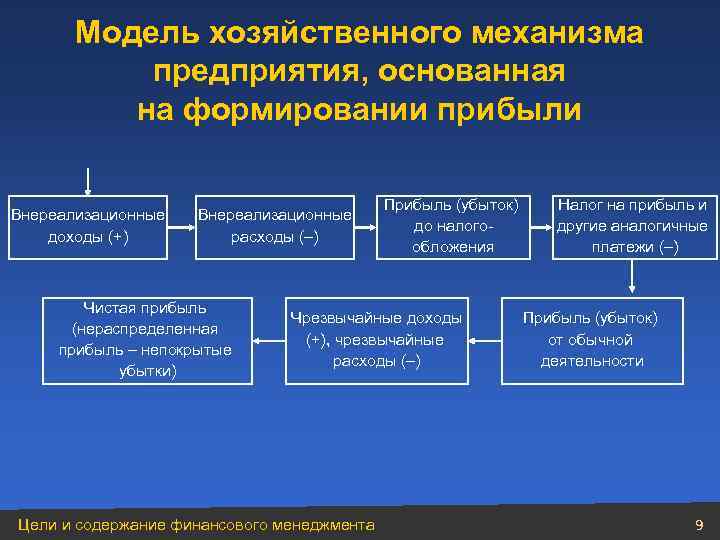 Модель хозяйственного механизма предприятия, основанная на формировании прибыли

Внереализационные доходы (+)

Внереализационные расходы (–)

Прибыль (убыток) до налогообложения

Налог на прибыль и другие аналогичные платежи (–)

Прибыль (убыток) от обычной деятельности

Чрезвычайные доходы (+), чрезвычайные расходы (–)

Чистая прибыль (нераспределенная прибыль – непокрытые убытки)

Цели и содержание финансового менеджмента

9